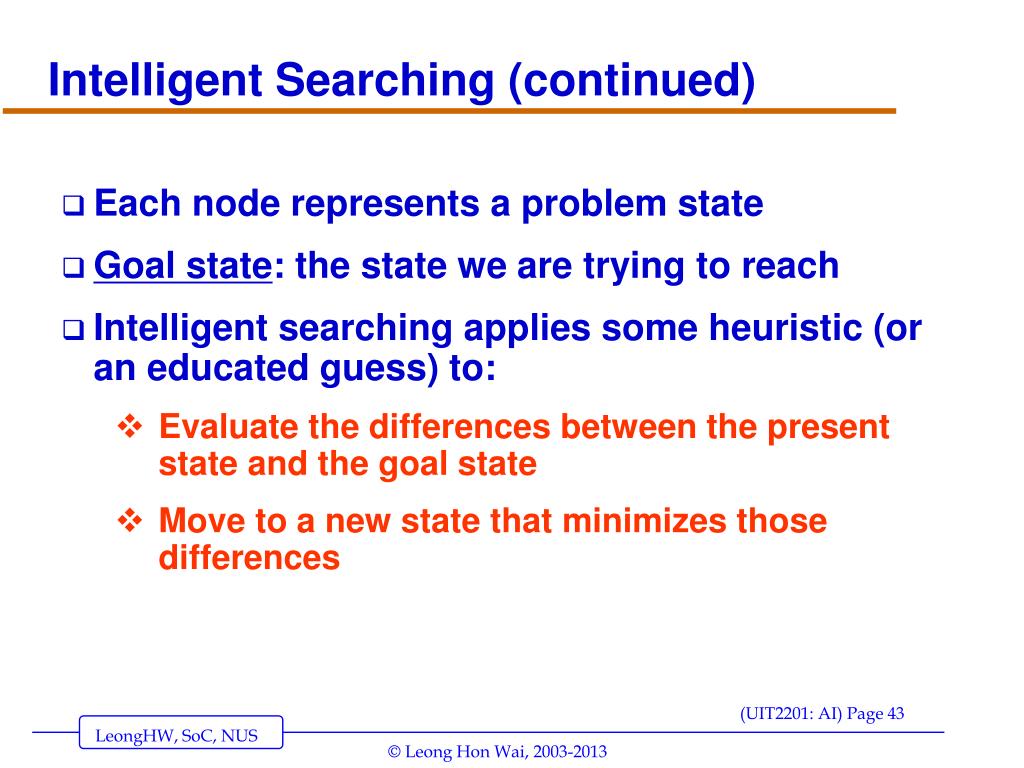 Intelligent Searching (continued)

❑ Each node represents a problem state

❑ Goal state: the state we are trying to reach

❑ Intelligent searching applies some heuristic (or an educated guess) to:

❖ Evaluate the differences between the present state and the goal state

❖ Move to a new state that minimizes those differences

(UIT2201: AI) Page 43

LeongHW, SoC, NUS

© Leong Hon Wai, 2003-2013